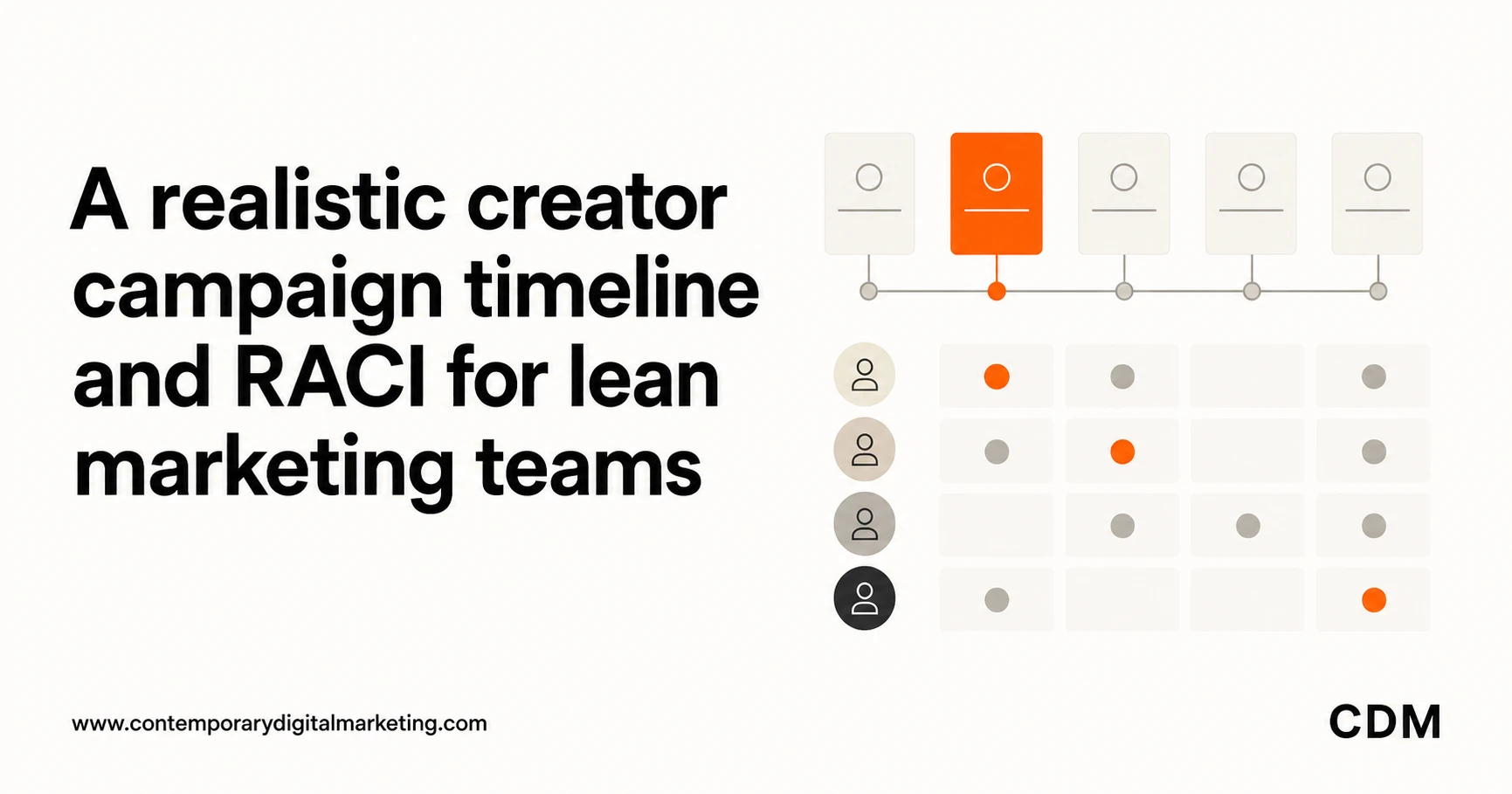 A realistic creator campaign timeline and RACI for lean marketing teams

www.contemporarydigitalmarketing.com

CDM